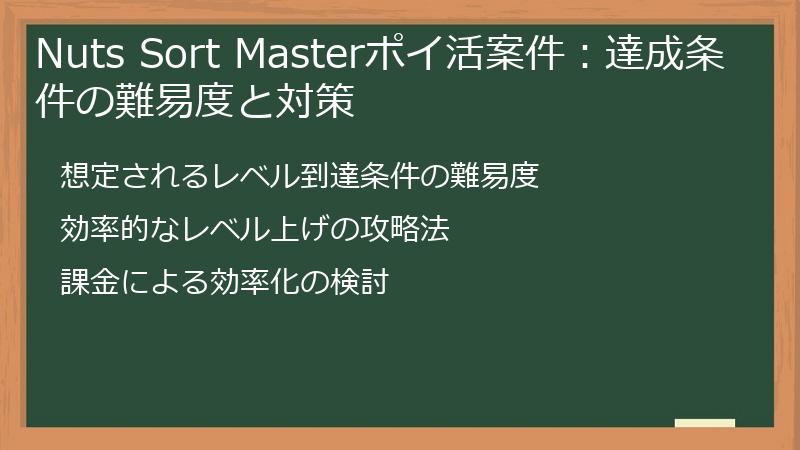 Nuts Sort Masterポイ活案件：達成条件の難易度と対策

想定されるレベル到達条件の難易度

効率的なレベル上げの攻略法

課金による効率化の検討